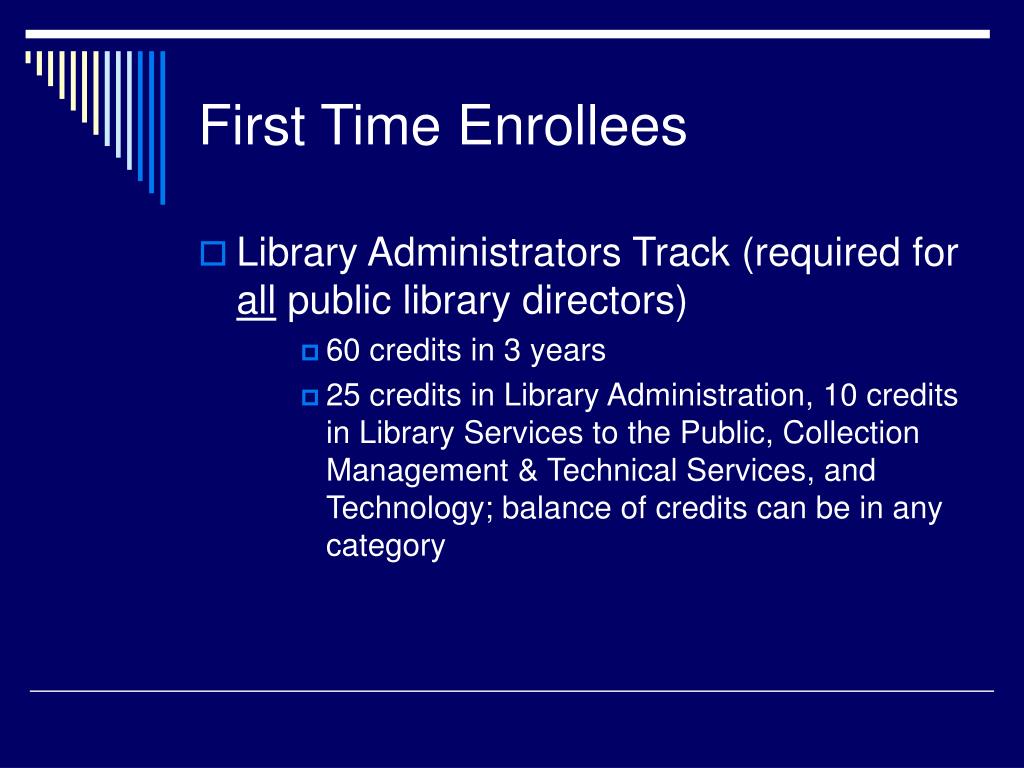 First Time Enrollees

Library Administrators Track (required for all public library directors)

60 credits in 3 years

25 credits in Library Administration, 10 credits in Library Services to the Public, Collection Management & Technical Services, and Technology; balance of credits can be in any category